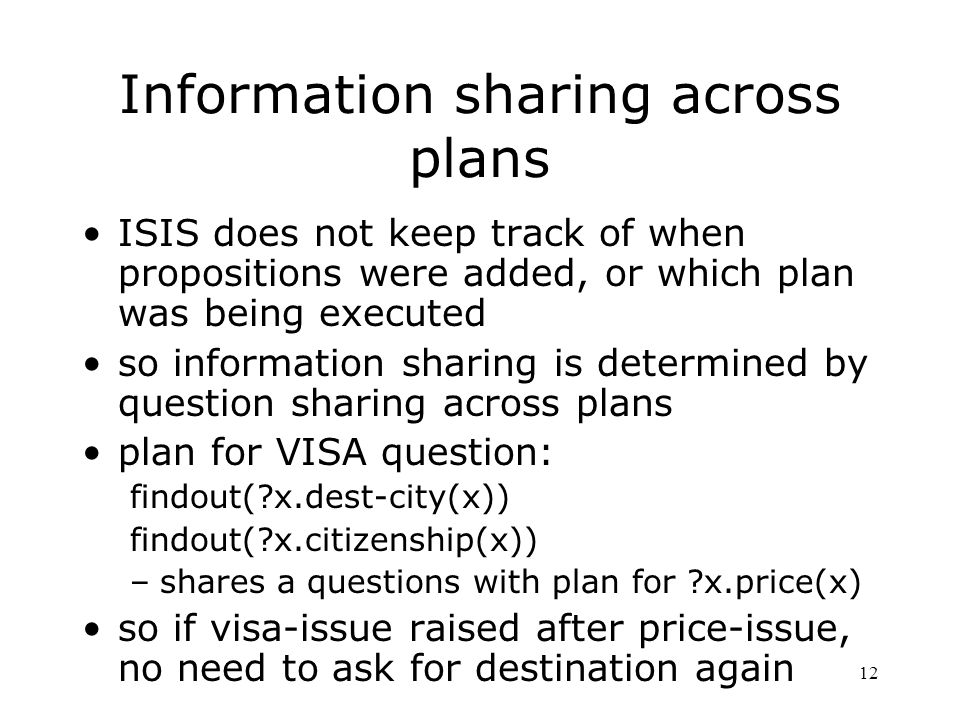 Information sharing across plans

• ISIS does not keep track of when propositions were added, or which plan was being executed
• so information sharing is determined by question sharing across plans
• plan for VISA question:
findout(?x.dest-city(x))
findout(?x.citizenship(x))
– shares a questions with plan for ?x.price(x)
• so if visa-issue raised after price-issue, no need to ask for destination again

12